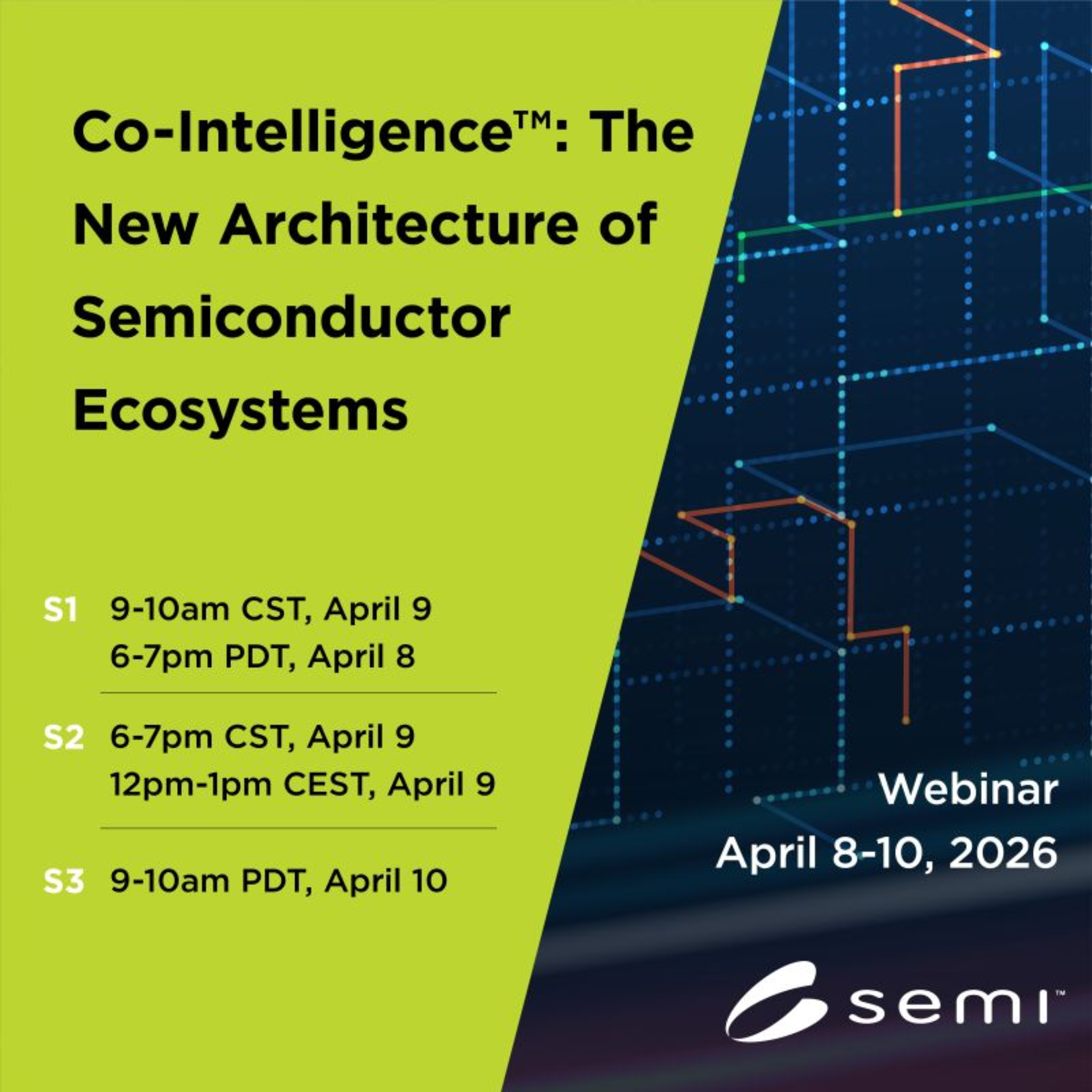 Co-Intelligence™: The New Architecture of Semiconductor Ecosystems

S1 9-10am CST, April 9
6-7pm PDT, April 8

S2 6-7pm CST, April 9
12pm-1pm CEST, April 9

S3 9-10am PDT, April 10

Webinar
April 8-10, 2026

semi™